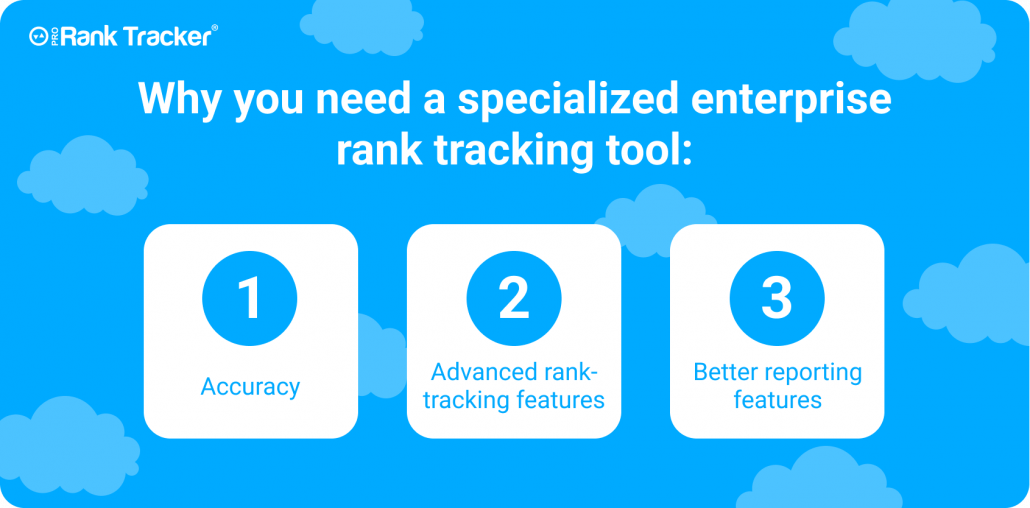 PRO Rank Tracker®

Why you need a specialized enterprise rank tracking tool:

1
Accuracy

2
Advanced rank-tracking features

3
Better reporting features